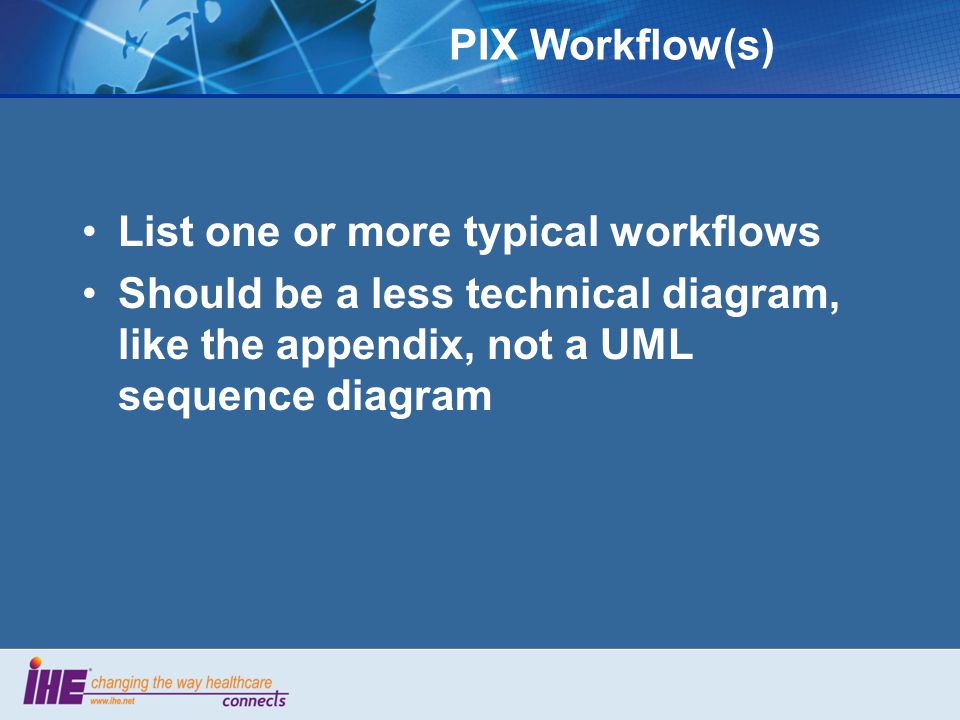 PIX Workflow(s)

• List one or more typical workflows
• Should be a less technical diagram, like the appendix, not a UML sequence diagram

IHE changing the way healthcare connects
www.ihe.net